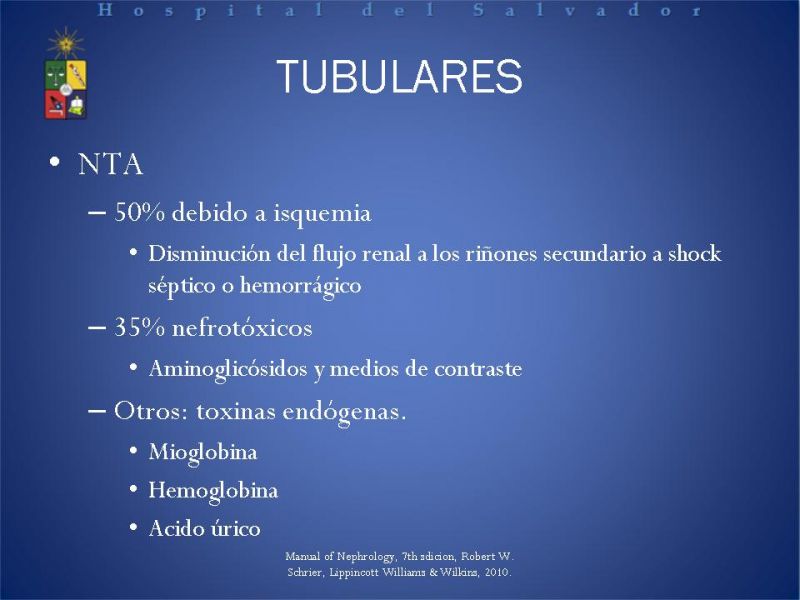 Hospital del Salvador

TUBULARES

• NTA
– 50% debido a isquemia
• Disminución del flujo renal a los riñones secundario a shock séptico o hemorrágico
– 35% nefrotóxicos
• Aminoglicósidos y medios de contraste
– Otros: toxinas endógenas.
• Mioglobina
• Hemoglobina
• Acido úrico

Manual of Nephrology, 7th edicion, Robert W. Schrier, Lippincott Williams & Wilkins, 2010.